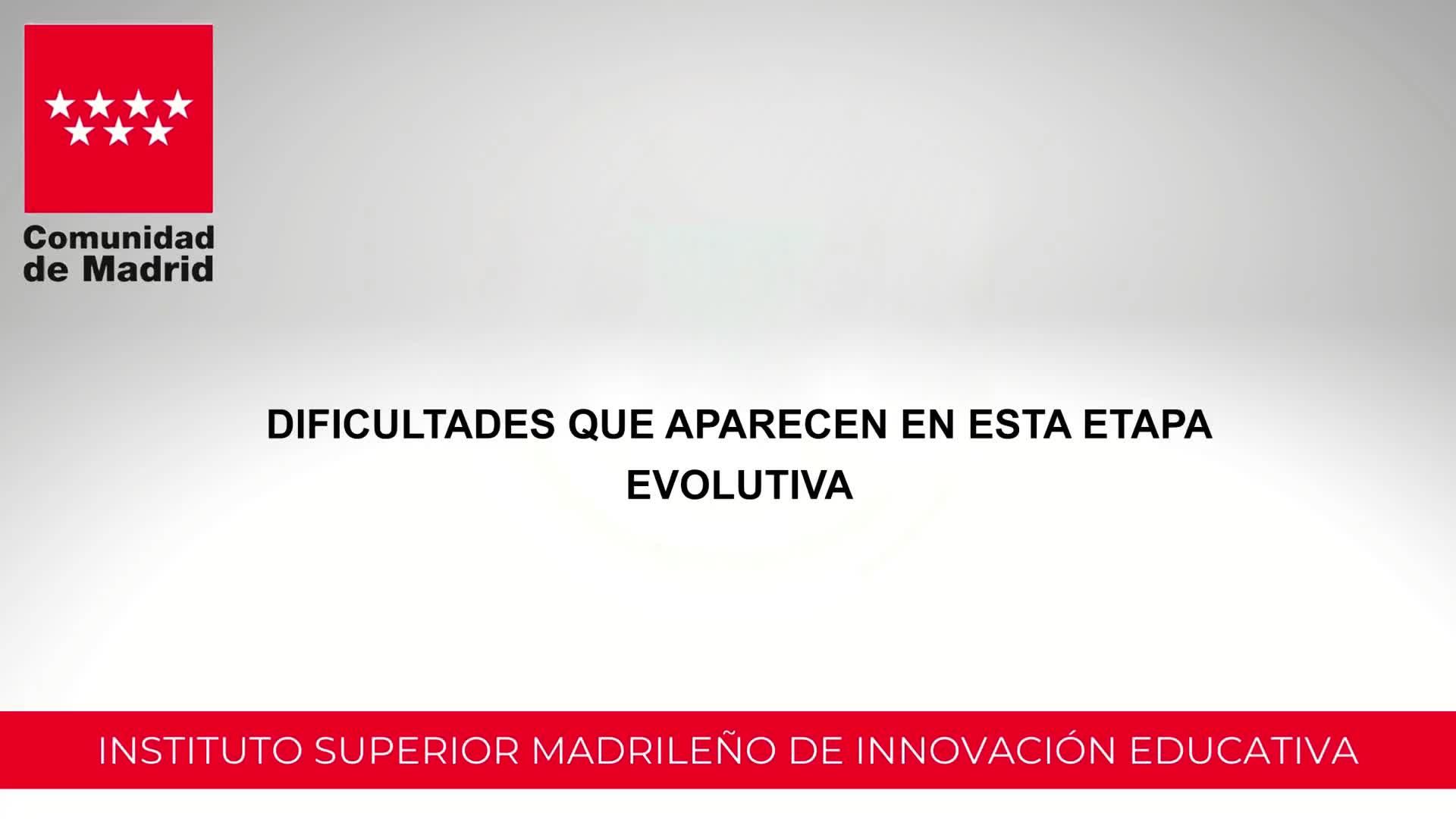 Comunidad de Madrid

DIFICULTADES QUE APARECEN EN ESTA ETAPA EVOLUTIVA

INSTITUTO SUPERIOR MADRILEÑO DE INNOVACIÓN EDUCATIVA